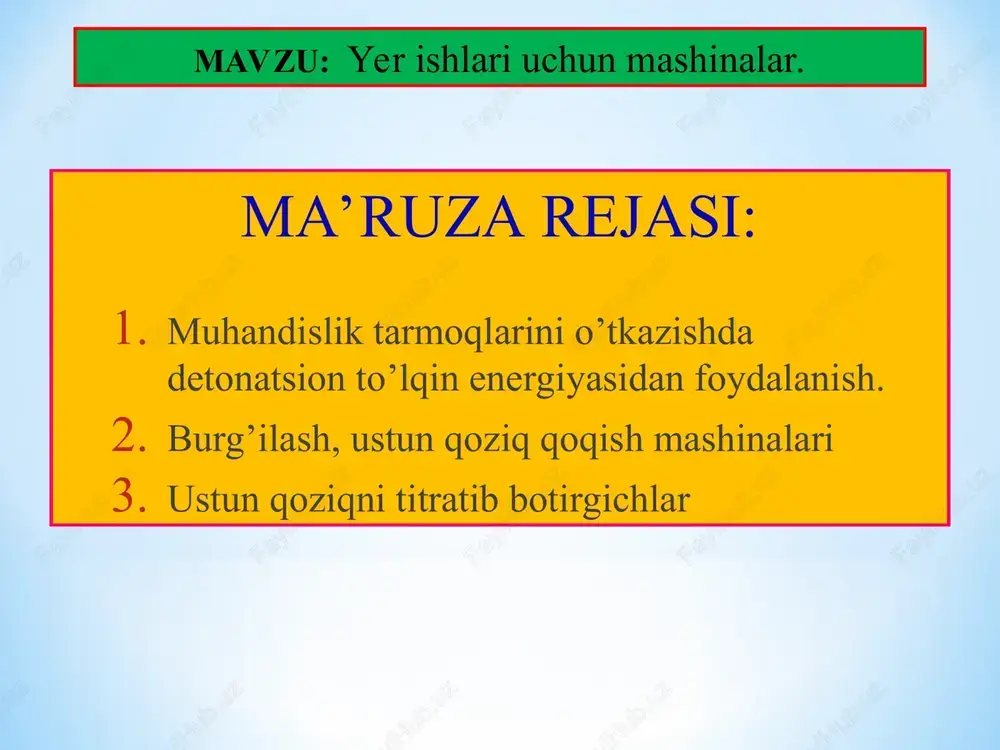 MAVZU: Yer ishlari uchun mashinalar.

MA’RUZA REJASI:

1. Muhandislik tarmoqlarini o’tkazishda detonatsion to’lqin energiyasidan foydalanish.
2. Burg’ilash, ustun qoziq qoqish mashinalari
3. Ustun qoziqni titratib botirgichlar